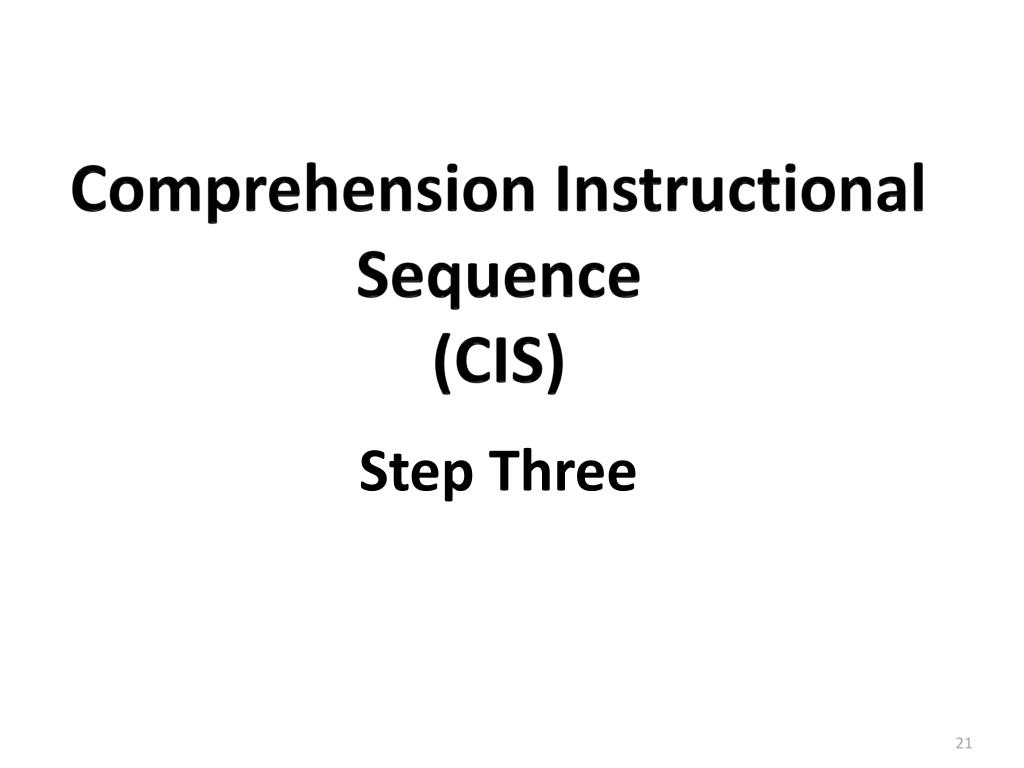 Comprehension Instructional Sequence
(CIS)

Step Three

21